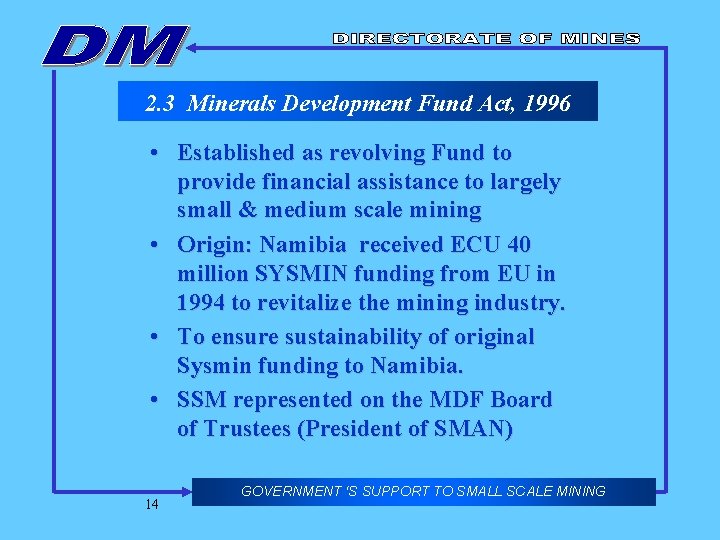 DM

DIRECTORATE OF MINES

2.3 Minerals Development Fund Act, 1996

• Established as revolving Fund to provide financial assistance to largely small & medium scale mining

• Origin: Namibia received ECU 40 million SYSMIN funding from EU in 1994 to revitalize the mining industry.

• To ensure sustainability of original Sysmin funding to Namibia.

• SSM represented on the MDF Board of Trustees (President of SMAN)

GOVERNMENT 'S SUPPORT TO SMALL SCALE MINING

14